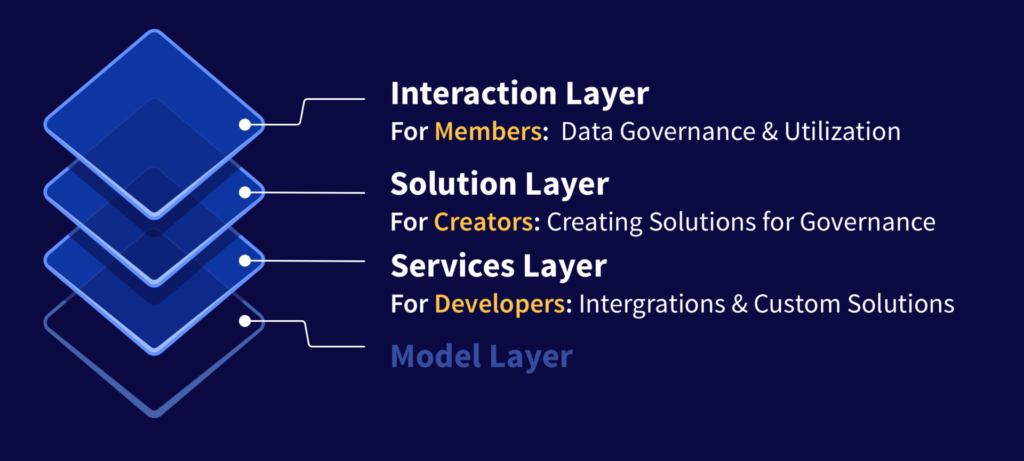 Interaction Layer
For Members: Data Governance & Utilization

Solution Layer
For Creators: Creating Solutions for Governance

Services Layer
For Developers: Intergrations & Custom Solutions

Model Layer